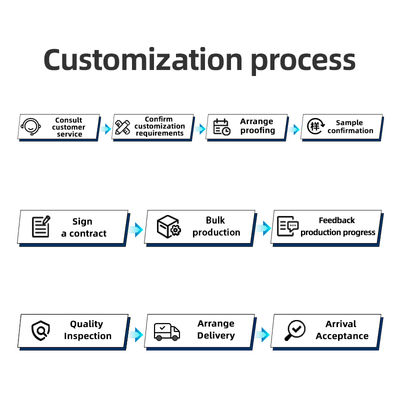 Customization process

Consult customer service

Confirm customization requirements

Arrange proofing

样

Sample confirmation

Sign a contract

Bulk production

Feedback production progress

Quality Inspection

Arrange Delivery

Arrival Acceptance